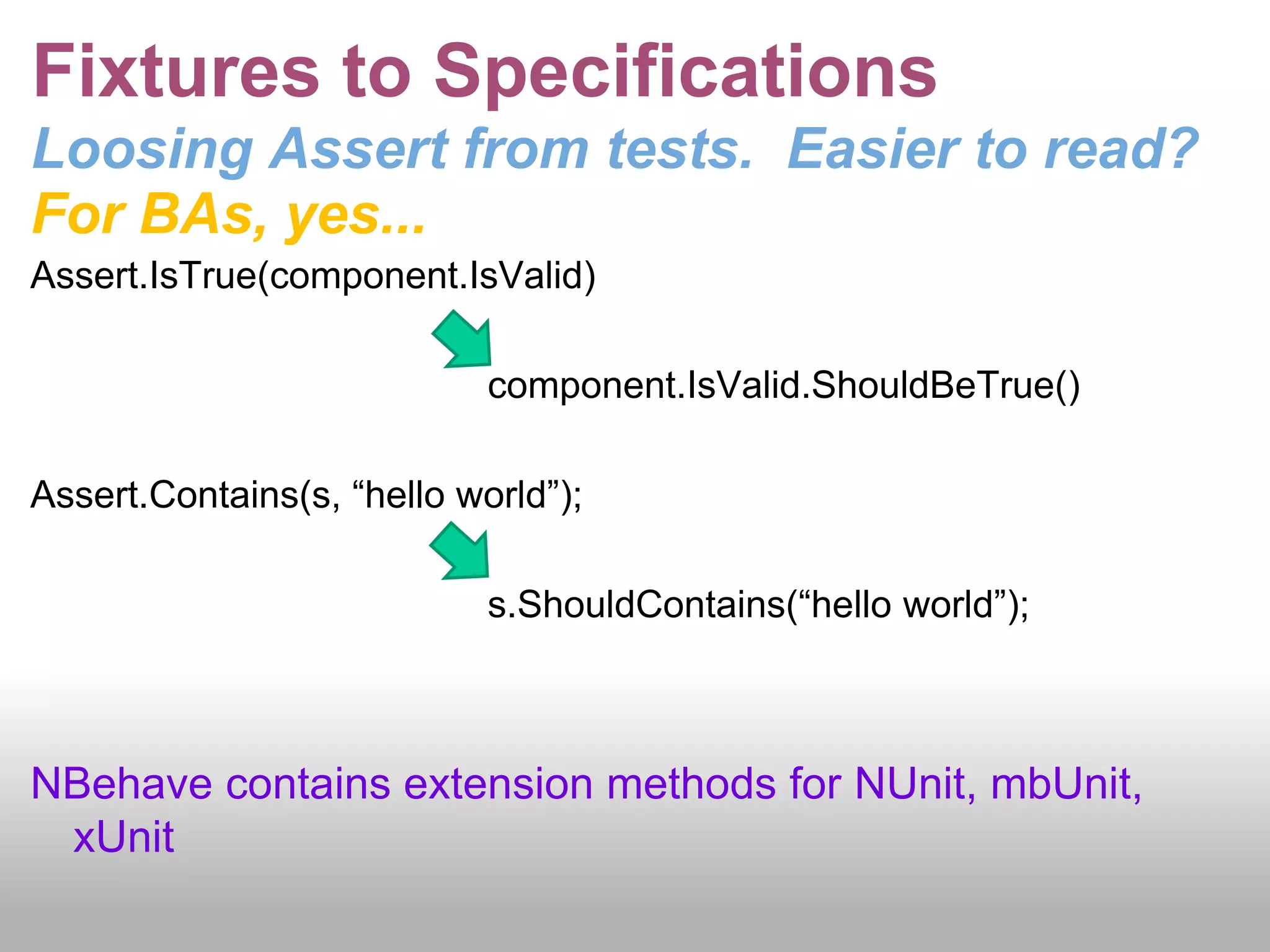 Fixtures to Specifications

Loosing Assert from tests.  Easier to read?

For BAs, yes...

Assert.IsTrue(component.IsValid)

component.IsValid.ShouldBeTrue()

Assert.Contains(s, “hello world”);

s.ShouldContains(“hello world”);

NBehave contains extension methods for NUnit, mbUnit, xUnit